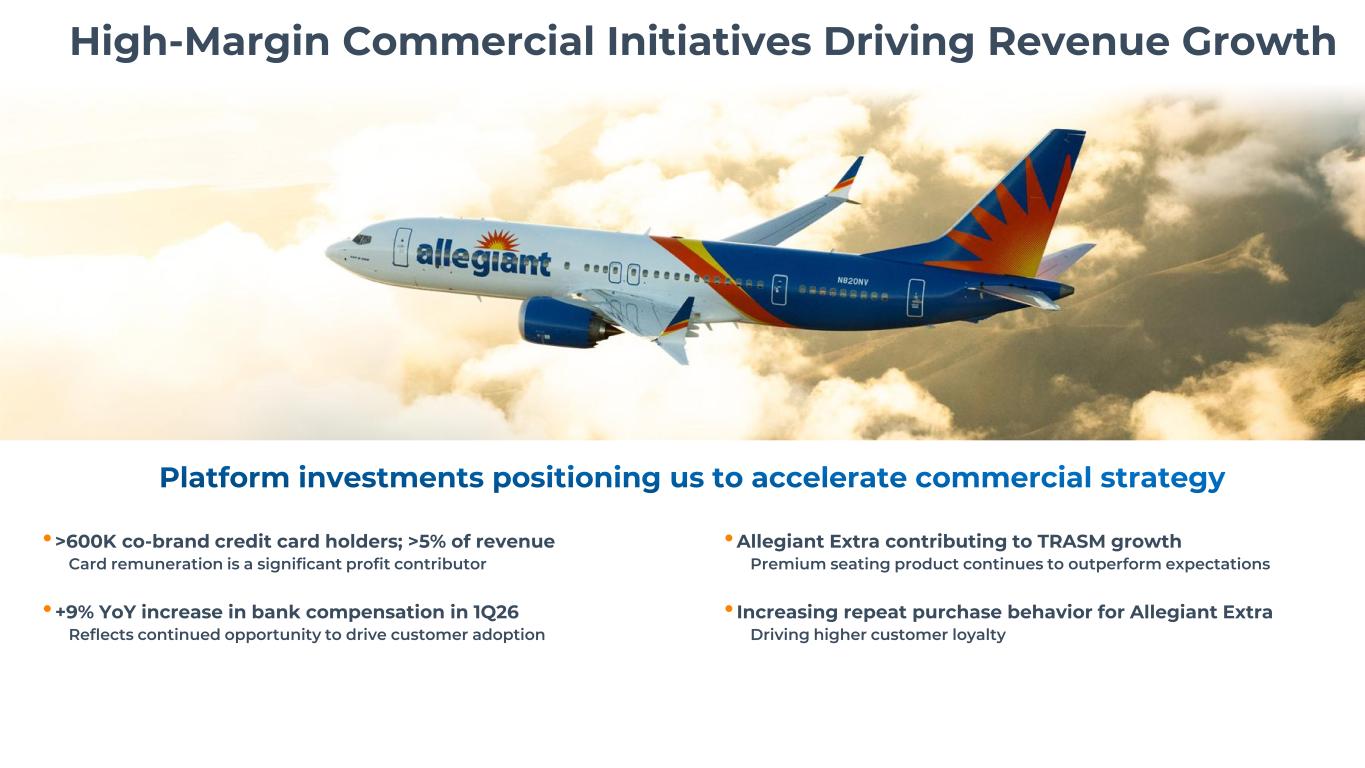 High-Margin Commercial Initiatives Driving Revenue Growth

allegiant

N820NV

Platform investments positioning us to accelerate commercial strategy

• >600K co-brand credit card holders; >5% of revenue
Card remuneration is a significant profit contributor

• +9% YoY increase in bank compensation in 1Q26
Reflects continued opportunity to drive customer adoption

• Allegiant Extra contributing to TRASM growth
Premium seating product continues to outperform expectations

• Increasing repeat purchase behavior for Allegiant Extra
Driving higher customer loyalty